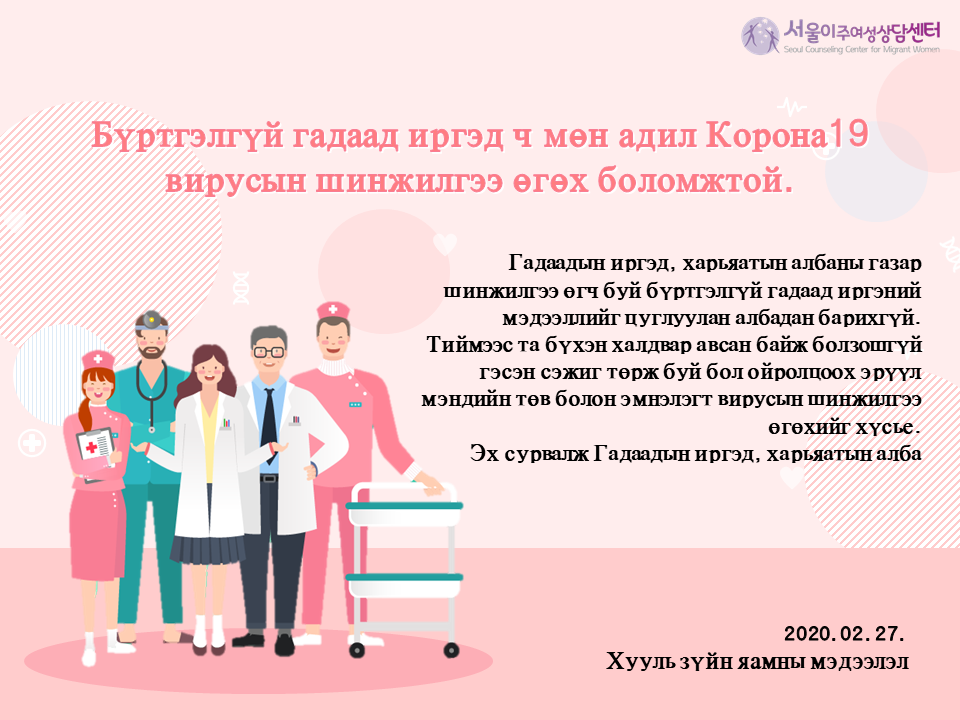 서울이주여성상담센터
Seoul Counseling Center for Migrant Women

Бүртгэлгүй гадаад иргэд ч мөн адил Корона19 вирусын шинжилгээ өгөх боломжтой.

Гадаадын иргэд, харьяатын албаны газар шинжилгээ өгч буй бүртгэлгүй гадаад иргэний мэдээллийг цуглуулан албадан барихгүй. Тиймээс та бүхэн халдвар авсан байж болзошгүй гэсэн сэжиг төрж буй бол ойролцоох эрүүл мэндийн төв болон эмнэлэгт вирусын шинжилгээ өгөхийг хүсье.
Эх сурвалж Гадаадын иргэд, харьяатын алба

2020.02.27.
Хууль зүйн яамны мэдээлэл